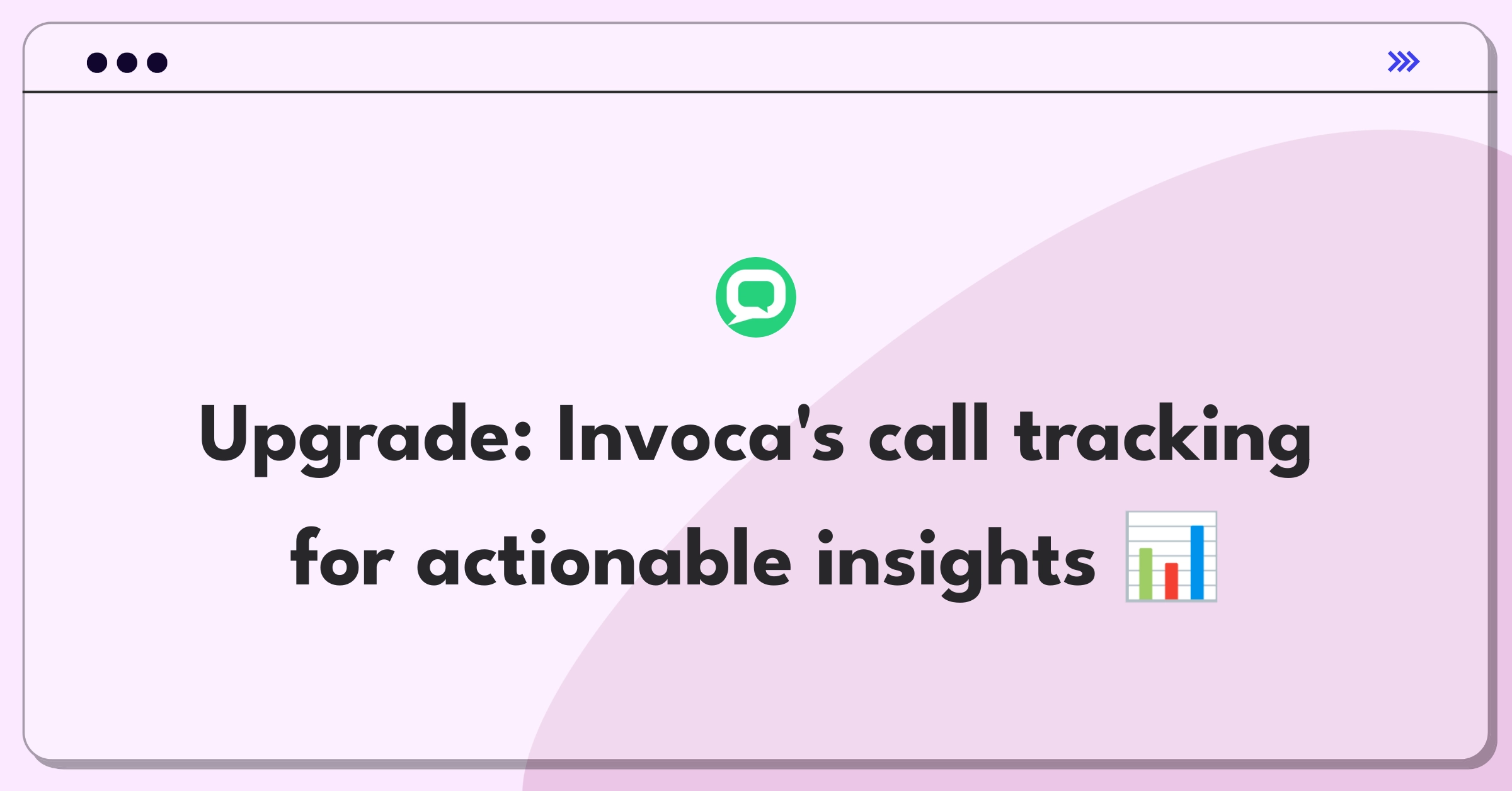 Upgrade: Invoca's call tracking for actionable insights 📊